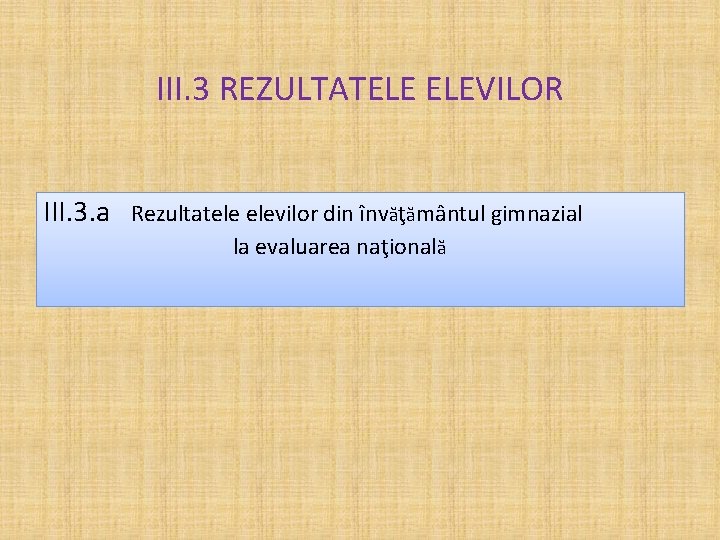 III.3 REZULTATELE ELEVILOR

III.3.a Rezultatele elevilor din învăţământul gimnazial la evaluarea naţională